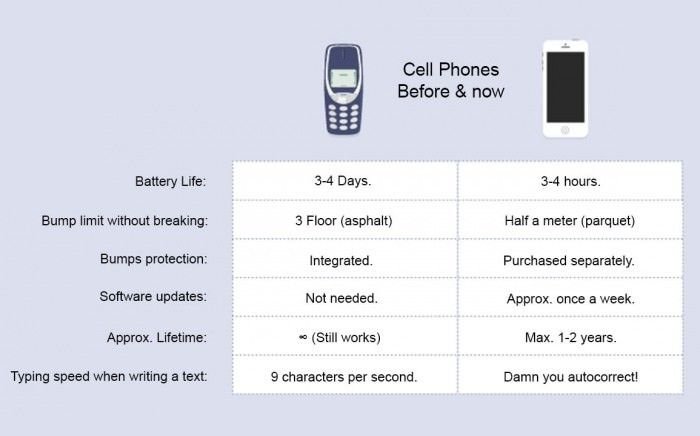 Cell Phones
Before & now

| | | |
|---|---|---|
| Battery Life: | 3-4 Days. | 3-4 hours. |
| Bump limit without breaking: | 3 Floor (asphalt) | Half a meter (parquet) |
| Bumps protection: | Integrated. | Purchased separately. |
| Software updates: | Not needed. | Approx. once a week. |
| Approx. Lifetime: | $\infty$ (Still works) | Max. 1-2 years. |
| Typing speed when writing a text: | 9 characters per second. | Damn you autocorrect! |